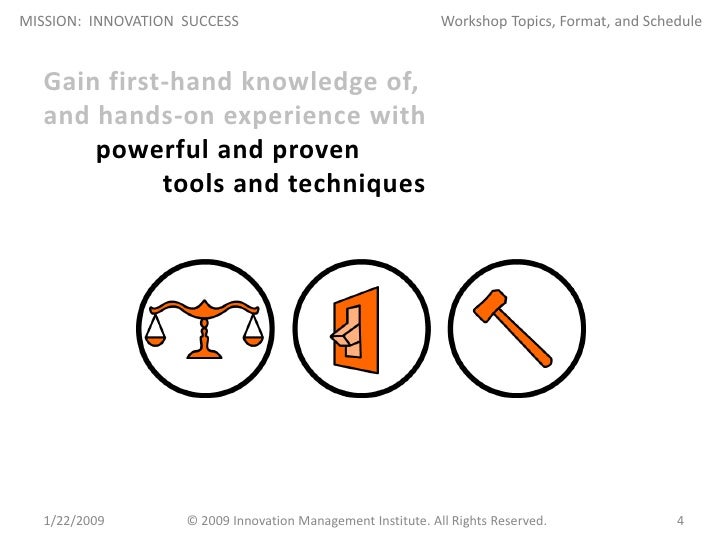 MISSION: INNOVATION SUCCESS

Workshop Topics, Format, and Schedule

Gain first-hand knowledge of, and hands-on experience with powerful and proven tools and techniques

1/22/2009

© 2009 Innovation Management Institute. All Rights Reserved.

4